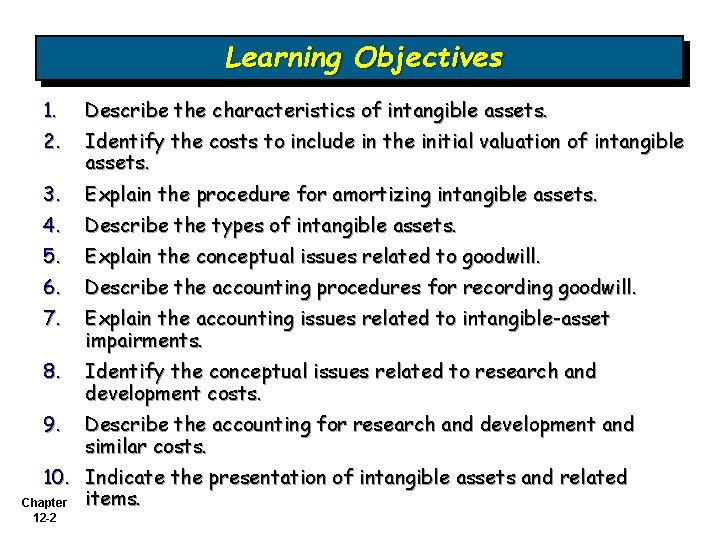 Learning Objectives

1. Describe the characteristics of intangible assets.
2. Identify the costs to include in the initial valuation of intangible assets.
3. Explain the procedure for amortizing intangible assets.
4. Describe the types of intangible assets.
5. Explain the conceptual issues related to goodwill.
6. Describe the accounting procedures for recording goodwill.
7. Explain the accounting issues related to intangible-asset impairments.
8. Identify the conceptual issues related to research and development costs.
9. Describe the accounting for research and development and similar costs.
10. Indicate the presentation of intangible assets and related items.

Chapter 12-2